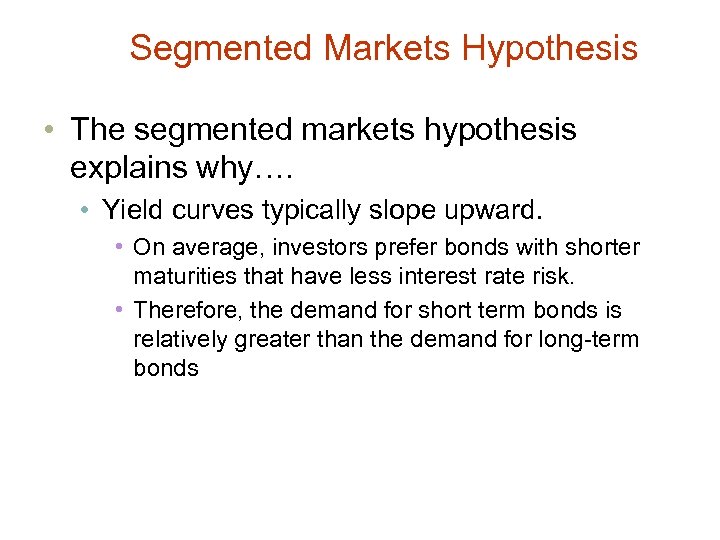 Segmented Markets Hypothesis

• The segmented markets hypothesis explains why….

• Yield curves typically slope upward.

• On average, investors prefer bonds with shorter maturities that have less interest rate risk.

• Therefore, the demand for short term bonds is relatively greater than the demand for long-term bonds